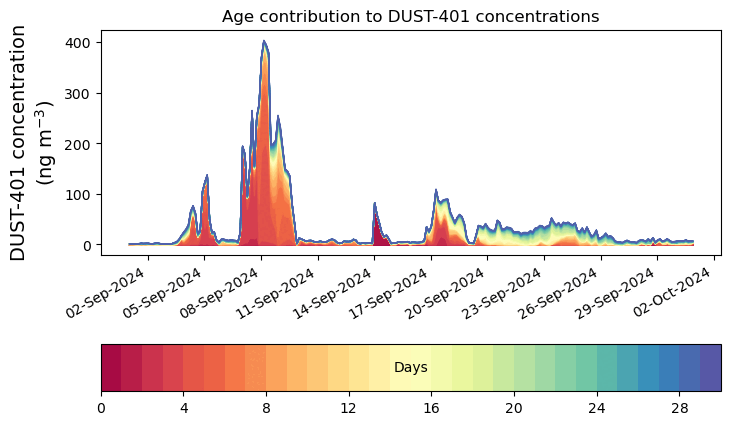 Age contribution to DUST-401 concentrations

DUST-401 concentration (ng m$^{-3}$)

400
300
200
100
0

02-Sep-2024
05-Sep-2024
08-Sep-2024
11-Sep-2024
14-Sep-2024
17-Sep-2024
20-Sep-2024
23-Sep-2024
26-Sep-2024
29-Sep-2024
02-Oct-2024

Days

0
4
8
12
16
20
24
28